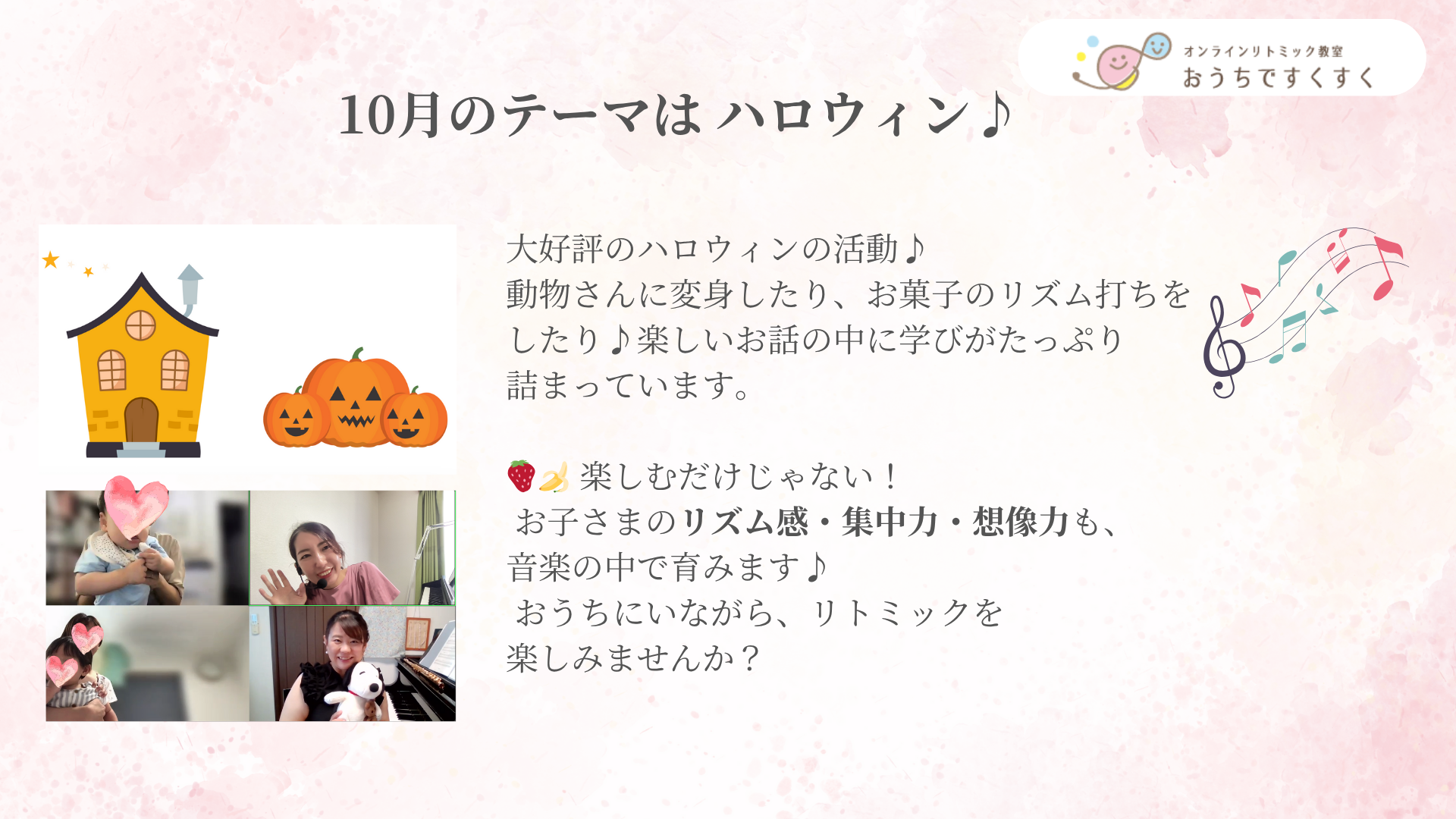 オンラインリトミック教室
おうちですくすく

10月のテーマは ハロウィン♪

大好評のハロウィンの活動♪
動物さんに変身したり、お菓子のリズム打ちをしたり♪楽しいお話の中に学びがたっぷり詰まっています。

🍓🍌 楽しむだけじゃない！
お子さまのリズム感・集中力・想像力も、音楽の中で育みます♪
おうちにいながら、リトミックを楽しみませんか？